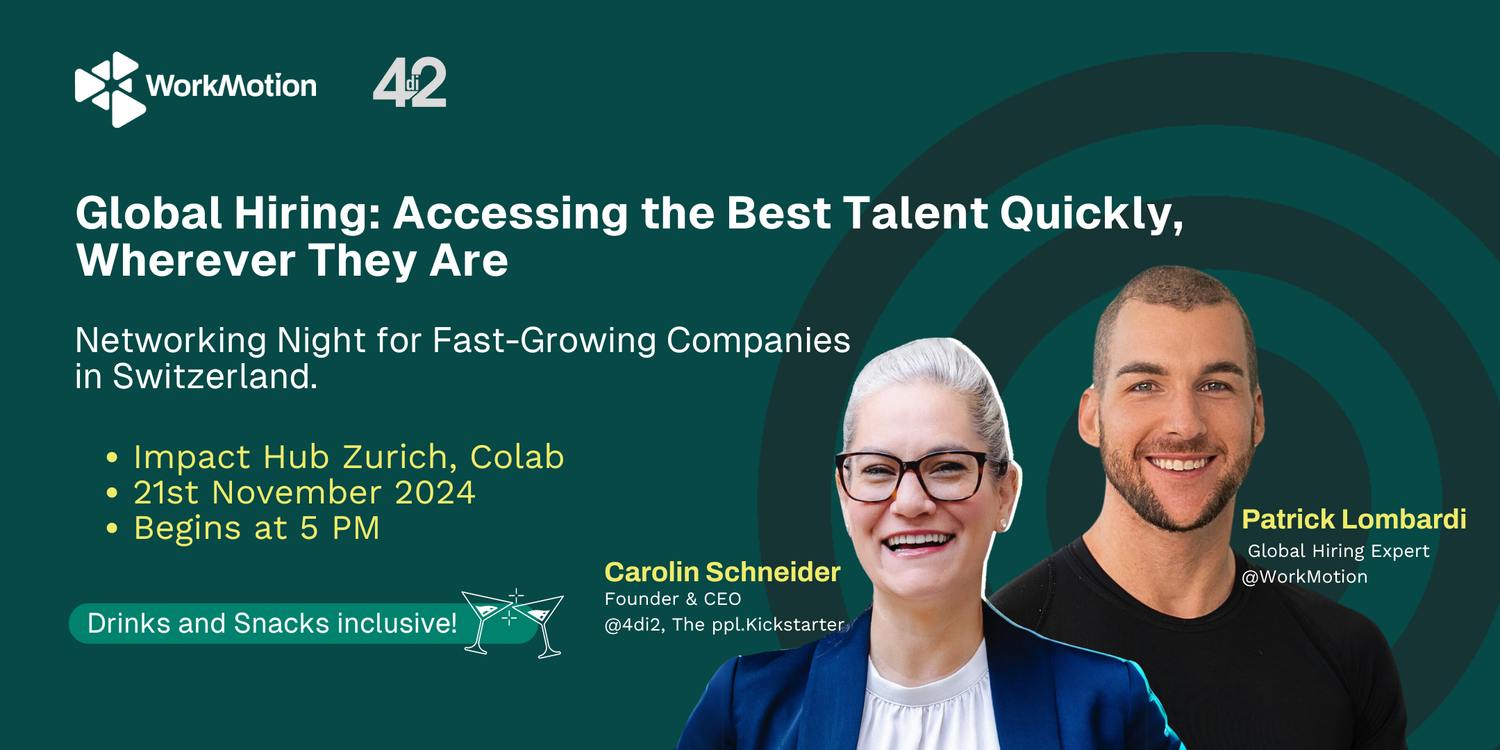 WorkMotion 4di2

Global Hiring: Accessing the Best Talent Quickly, Wherever They Are

Networking Night for Fast-Growing Companies in Switzerland.

• Impact Hub Zurich, Colab
• 21st November 2024
• Begins at 5 PM

Drinks and Snacks inclusive!

Carolin Schneider
Founder & CEO
@4di2, The ppl.Kickstarter

Patrick Lombardi
Global Hiring Expert
@WorkMotion